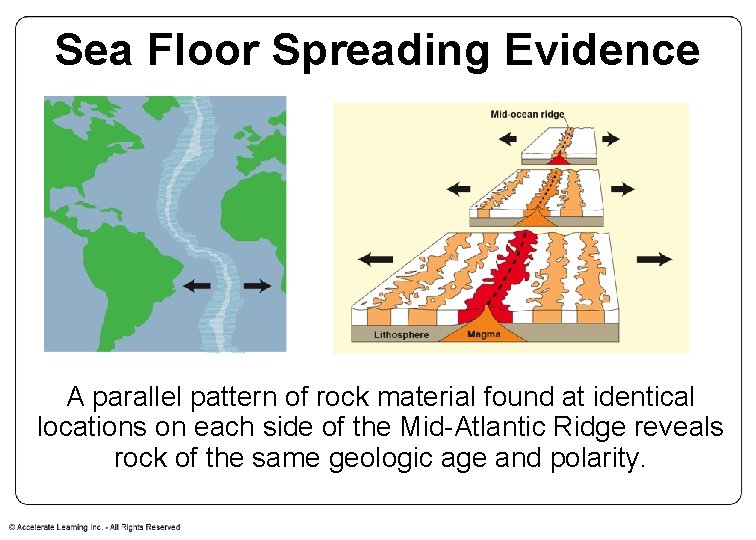 Sea Floor Spreading Evidence

Mid-ocean ridge

Lithosphere

Magma

A parallel pattern of rock material found at identical locations on each side of the Mid-Atlantic Ridge reveals rock of the same geologic age and polarity.

© Accelerate Learning Inc. - All Rights Reserved